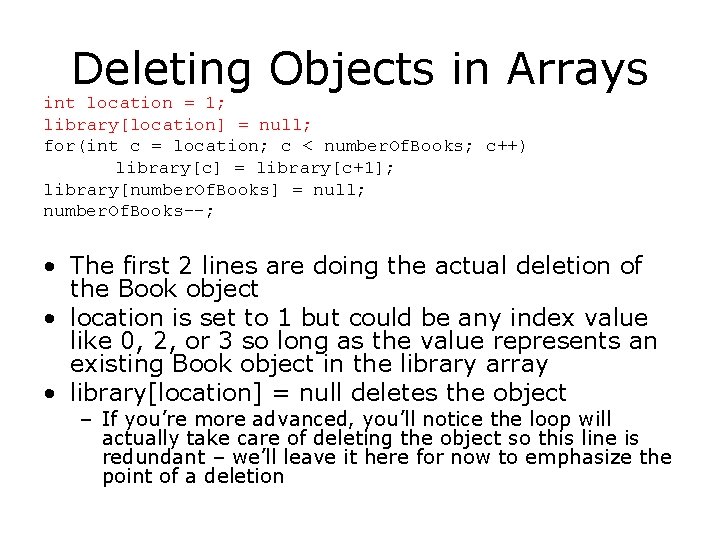 Deleting Objects in Arrays

int location = 1;
library[location] = null;
for(int c = location; c < numberOfBooks; c++)
library[c] = library[c+1];
library[numberOfBooks] = null;
numberOfBooks--;

• The first 2 lines are doing the actual deletion of the Book object
• location is set to 1 but could be any index value like 0, 2, or 3 so long as the value represents an existing Book object in the library array
• library[location] = null deletes the object
– If you're more advanced, you'll notice the loop will actually take care of deleting the object so this line is redundant – we'll leave it here for now to emphasize the point of a deletion